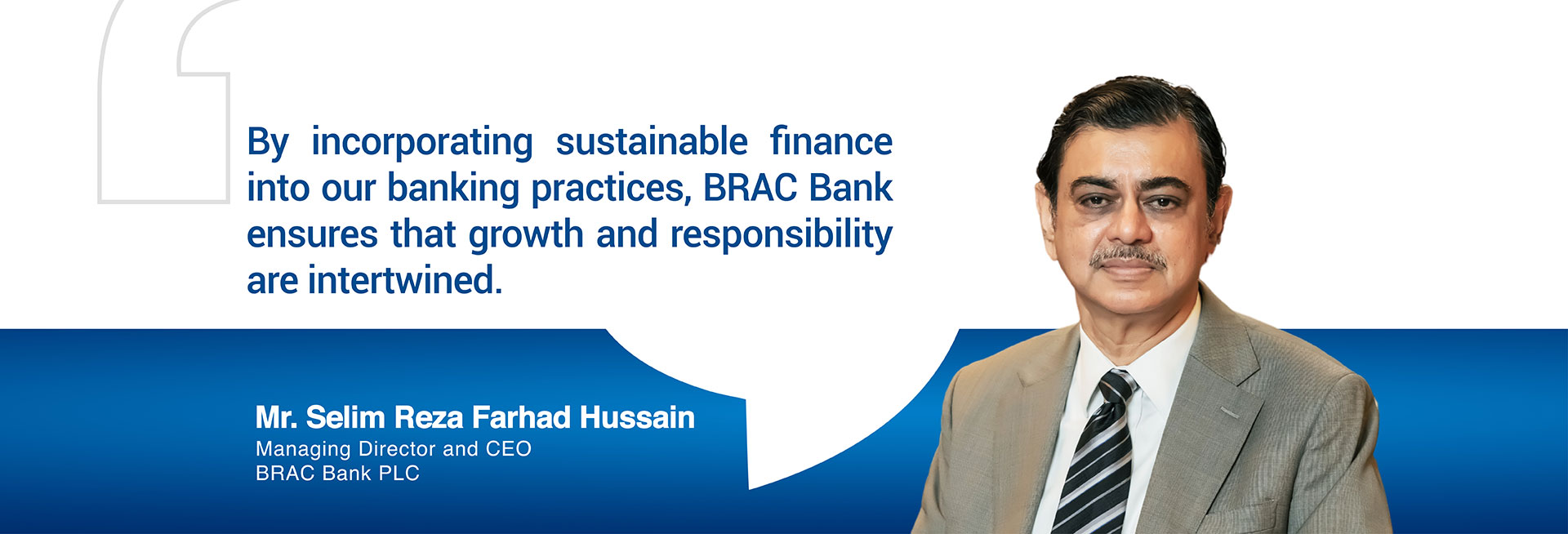 By incorporating sustainable finance into our banking practices, BRAC Bank ensures that growth and responsibility are intertwined.

Mr. Selim Reza Farhad Hussain
Managing Director and CEO
BRAC Bank PLC